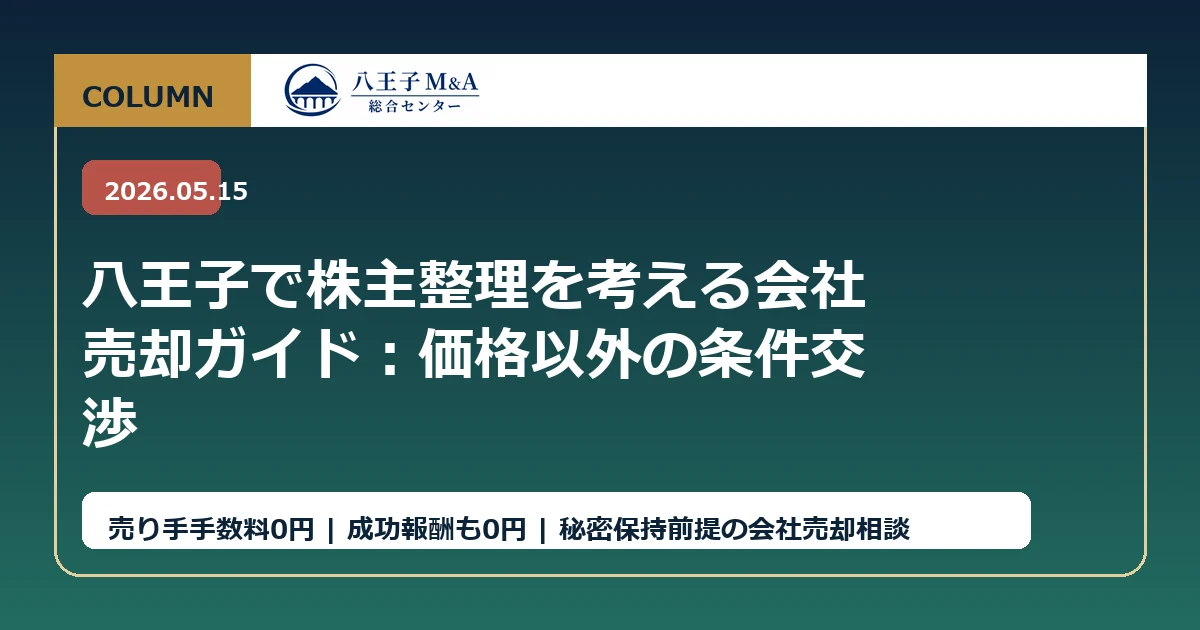 COLUMN

八王子M&A
総合センター

2026.05.15

八王子で株主整理を考える会社売却ガイド：価格以外の条件交渉

売り手手数料0円 | 成功報酬も0円 | 秘密保持前提の会社売却相談